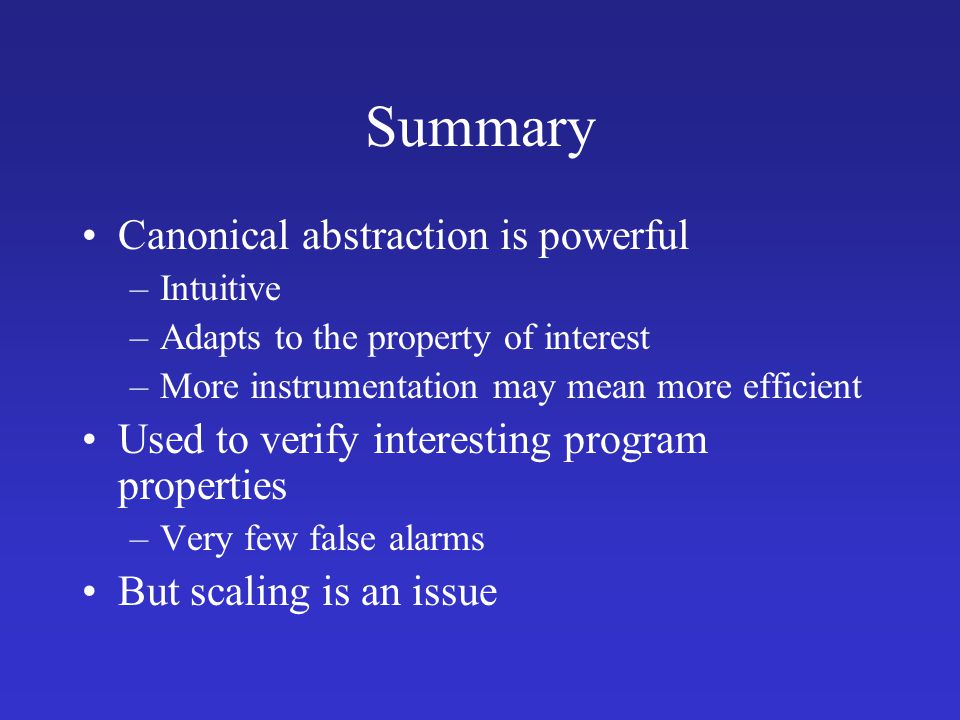 Summary

• Canonical abstraction is powerful
– Intuitive
– Adapts to the property of interest
– More instrumentation may mean more efficient
• Used to verify interesting program properties
– Very few false alarms
• But scaling is an issue